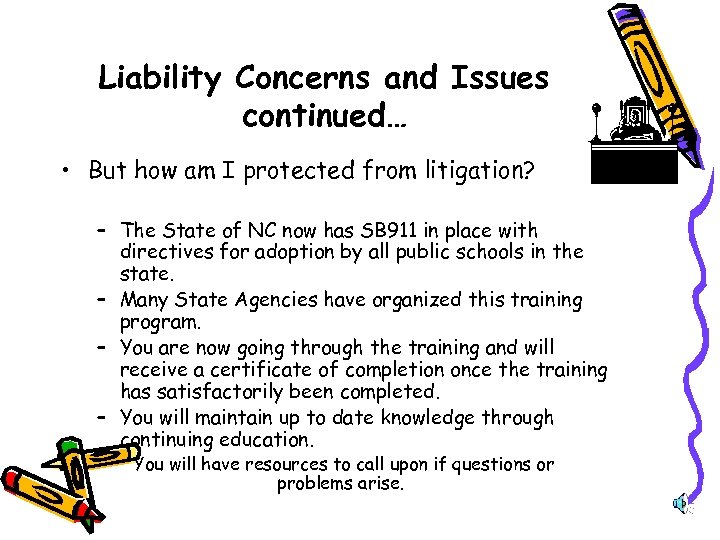 Liability Concerns and Issues continued…

• But how am I protected from litigation?

– The State of NC now has SB911 in place with directives for adoption by all public schools in the state.
– Many State Agencies have organized this training program.
– You are now going through the training and will receive a certificate of completion once the training has satisfactorily been completed.
– You will maintain up to date knowledge through continuing education.

You will have resources to call upon if questions or problems arise.